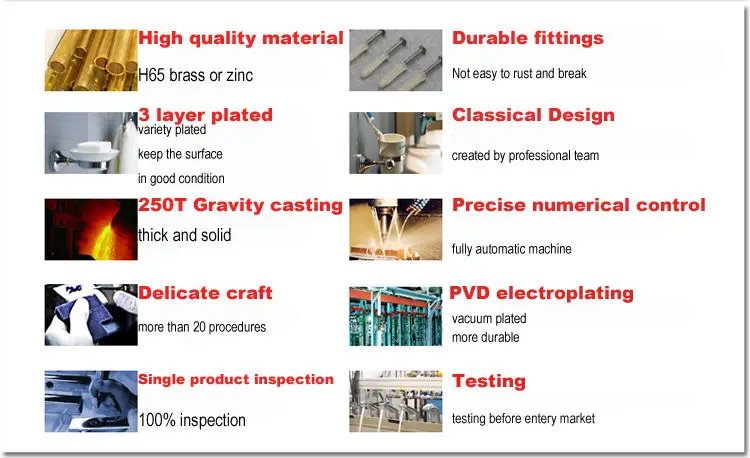 High quality material

H65 brass or zinc

3 layer plated

variety plated
keep the surface
in good condition

250T Gravity casting

thick and solid

Delicate craft

more than 20 procedures

Single product inspection

100% inspection

Durable fittings

Not easy to rust and break

Classical Design

created by professional team

Precise numerical control

fully automatic machine

PVD electroplating

vacuum plated
more durable

Testing

testing before entery market